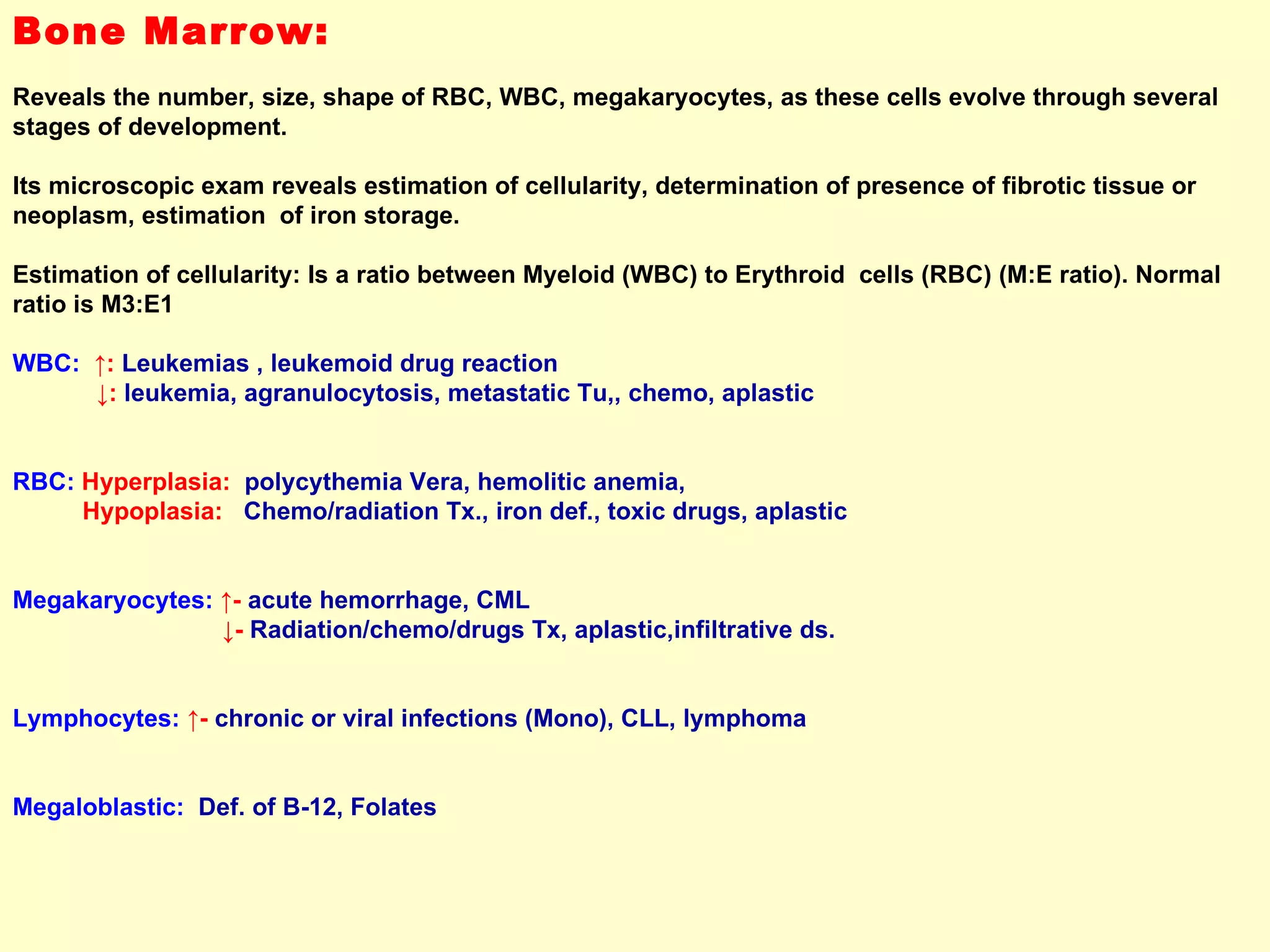 Bone Marrow:

Reveals the number, size, shape of RBC, WBC, megakaryocytes, as these cells evolve through several stages of development.

Its microscopic exam reveals estimation of cellularity, determination of presence of fibrotic tissue or neoplasm, estimation of iron storage.

Estimation of cellularity: Is a ratio between Myeloid (WBC) to Erythroid cells (RBC) (M:E ratio). Normal ratio is M3:E1

WBC: ↑: Leukemias , leukemoid drug reaction
↓: leukemia, agranulocytosis, metastatic Tu,, chemo, aplastic

RBC: Hyperplasia: polycythemia Vera, hemolitic anemia,
Hypoplasia: Chemo/radiation Tx., iron def., toxic drugs, aplastic

Megakaryocytes: ↑- acute hemorrhage, CML
↓- Radiation/chemo/drugs Tx, aplastic,infiltrative ds.

Lymphocytes: ↑- chronic or viral infections (Mono), CLL, lymphoma

Megaloblastic: Def. of B-12, Folates